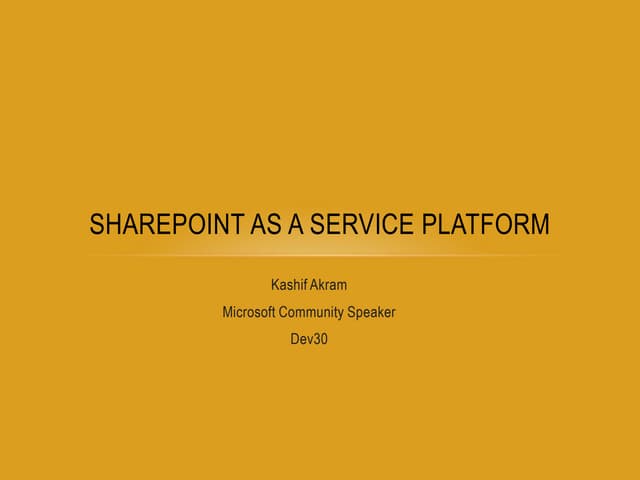 SHAREPOINT AS A SERVICE PLATFORM

Kashif Akram

Microsoft Community Speaker

Dev30